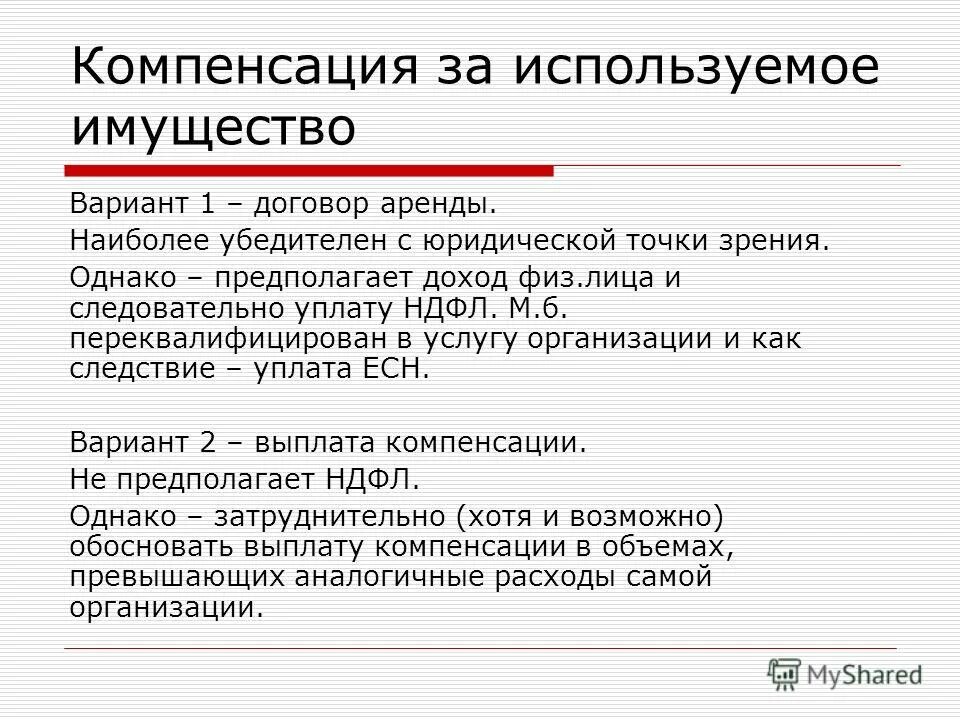 Компенсация за используемое имущество

Вариант 1 – договор аренды.

Наиболее убедителен с юридической точки зрения.

Однако – предполагает доход физ.лица и следовательно уплату НДФЛ. М.б. переквалифицирован в услугу организации и как следствие – уплата ЕСН.

Вариант 2 – выплата компенсации.

Не предполагает НДФЛ.

Однако – затруднительно (хотя и возможно) обосновать выплату компенсации в объемах, превышающих аналогичные расходы самой организации.

MyShared